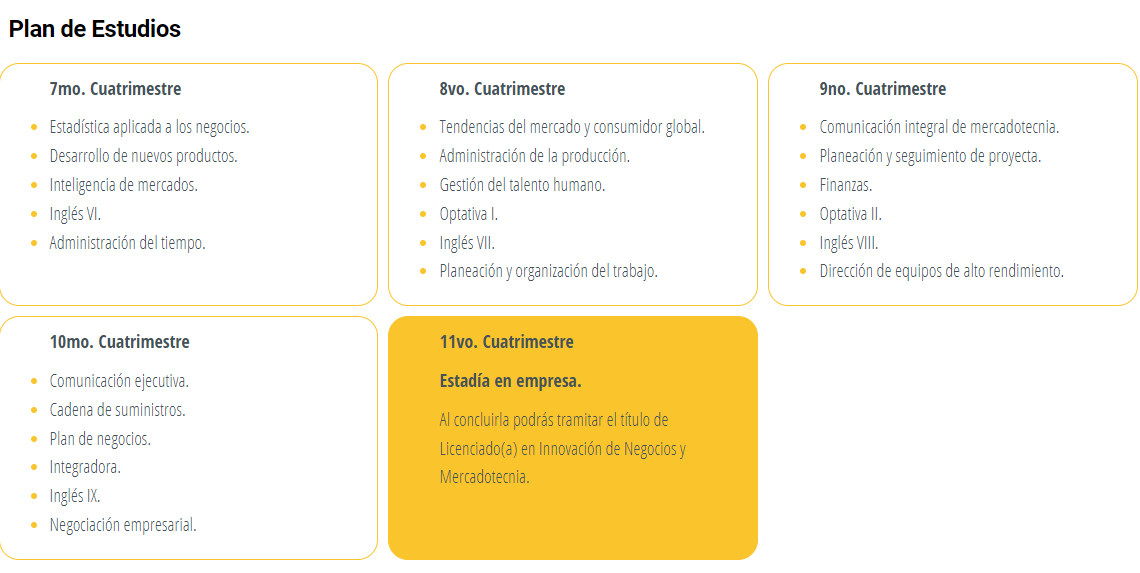 Plan de Estudios

7mo. Cuatrimestre

- Estadística aplicada a los negocios.
- Desarrollo de nuevos productos.
- Inteligencia de mercados.
- Inglés VI.
- Administración del tiempo.

8vo. Cuatrimestre

- Tendencias del mercado y consumidor global.
- Administración de la producción.
- Gestión del talento humano.
- Optativa I.
- Inglés VII.
- Planeación y organización del trabajo.

9no. Cuatrimestre

- Comunicación integral de mercadotecnia.
- Planeación y seguimiento de proyecta.
- Finanzas.
- Optativa II.
- Inglés VIII.
- Dirección de equipos de alto rendimiento.

10mo. Cuatrimestre

- Comunicación ejecutiva.
- Cadena de suministros.
- Plan de negocios.
- Integradora.
- Inglés IX.
- Negociación empresarial.

11vo. Cuatrimestre

Estadía en empresa.

Al concluirla podrás tramitar el título de Licenciado(a) en Innovación de Negocios y Mercadotecnia.